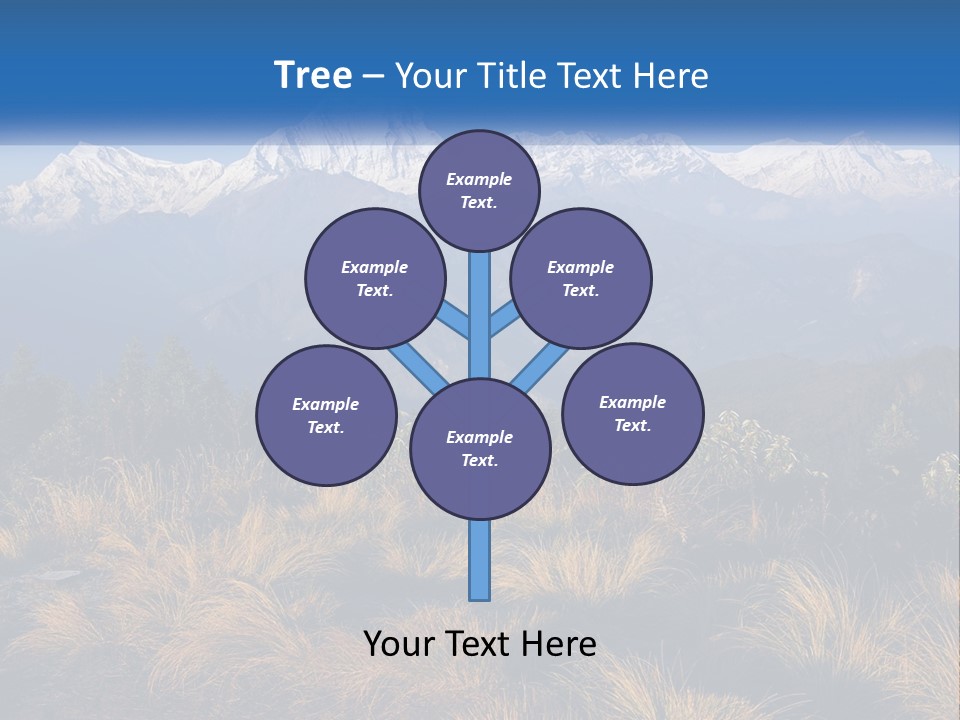 Tree – Your Title Text Here

Example Text.

Example Text.

Example Text.

Example Text.

Example Text.

Example Text.

Your Text Here